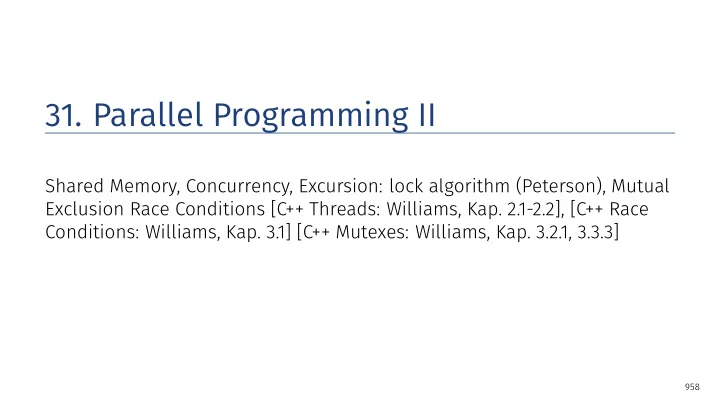 31. Parallel Programming II

Shared Memory, Concurrency, Excursion: lock algorithm (Peterson), Mutual Exclusion Race Conditions [C++ Threads: Williams, Kap. 2.1-2.2], [C++ Race Conditions: Williams, Kap. 3.1] [C++ Mutexes: Williams, Kap. 3.2.1, 3.3.3]

958